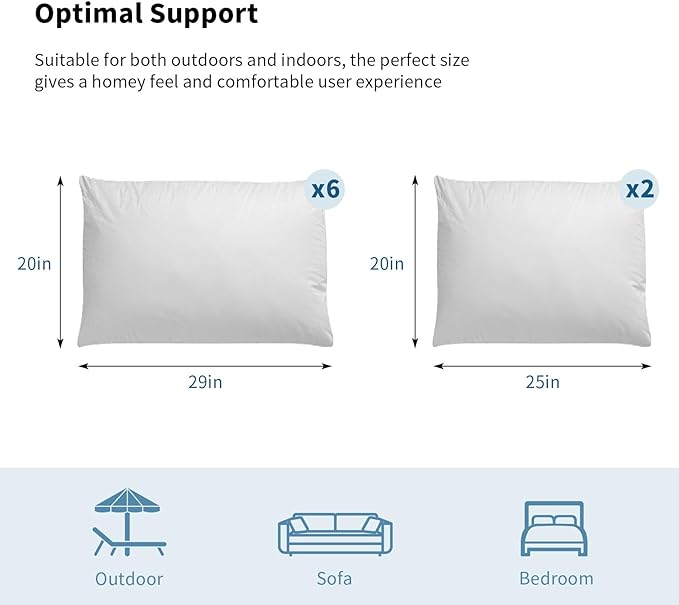 Optimal Support

Suitable for both outdoors and indoors, the perfect size gives a homey feel and comfortable user experience

x6
20in
29in

x2
20in
25in

Outdoor

Sofa

Bedroom